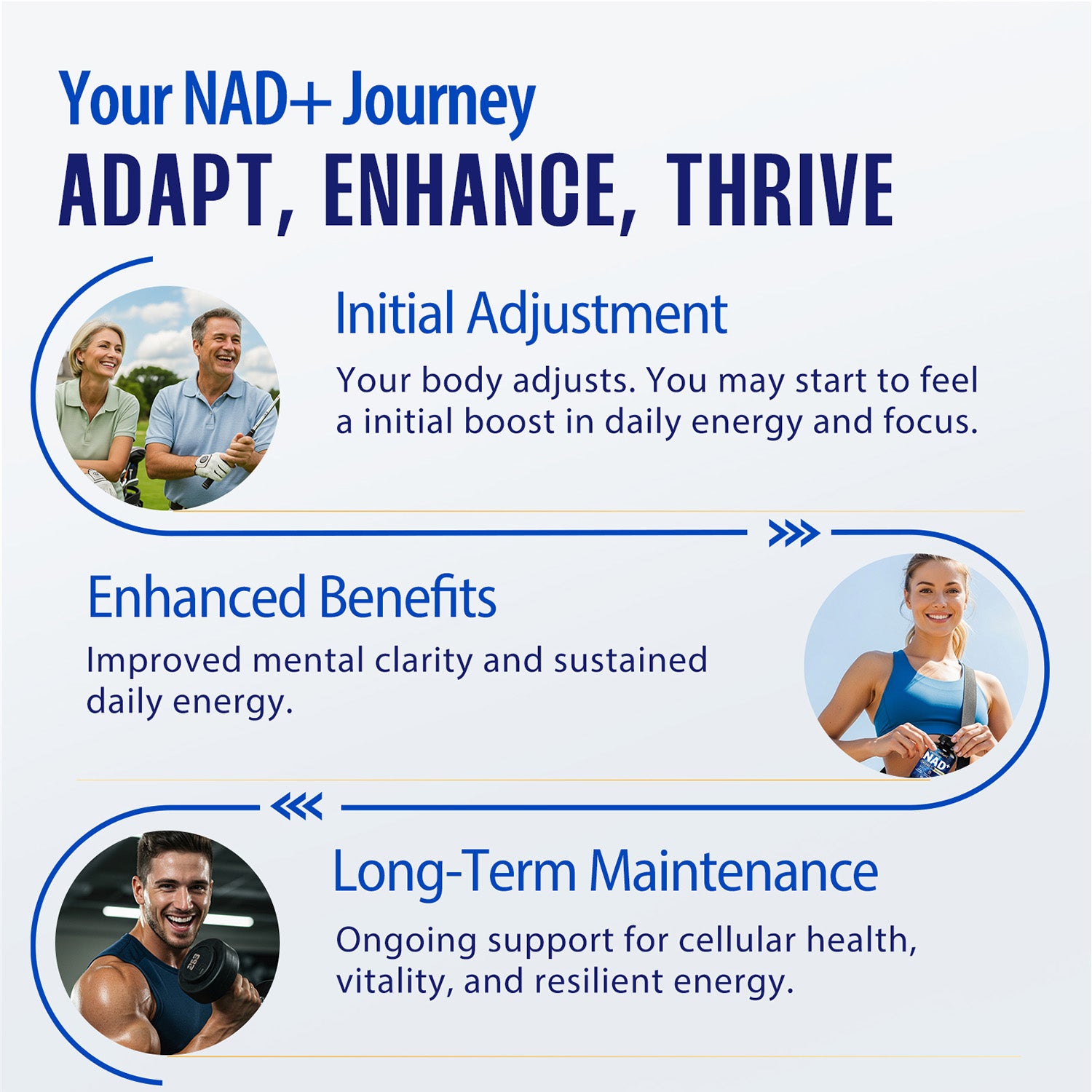 Your NAD+ Journey
ADAPT, ENHANCE, THRIVE

Initial Adjustment

Your body adjusts. You may start to feel a initial boost in daily energy and focus.

Enhanced Benefits

Improved mental clarity and sustained daily energy.

NAD+

Long-Term Maintenance

Ongoing support for cellular health, vitality, and resilient energy.